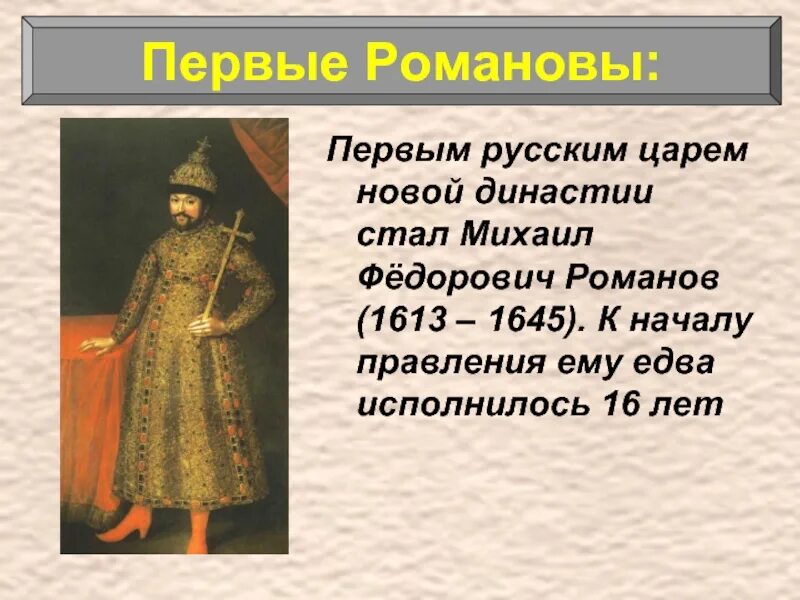 Первые Романовы:

Первым русским царем новой династии стал Михаил Фёдорович Романов (1613 – 1645). К началу правления ему едва исполнилось 16 лет